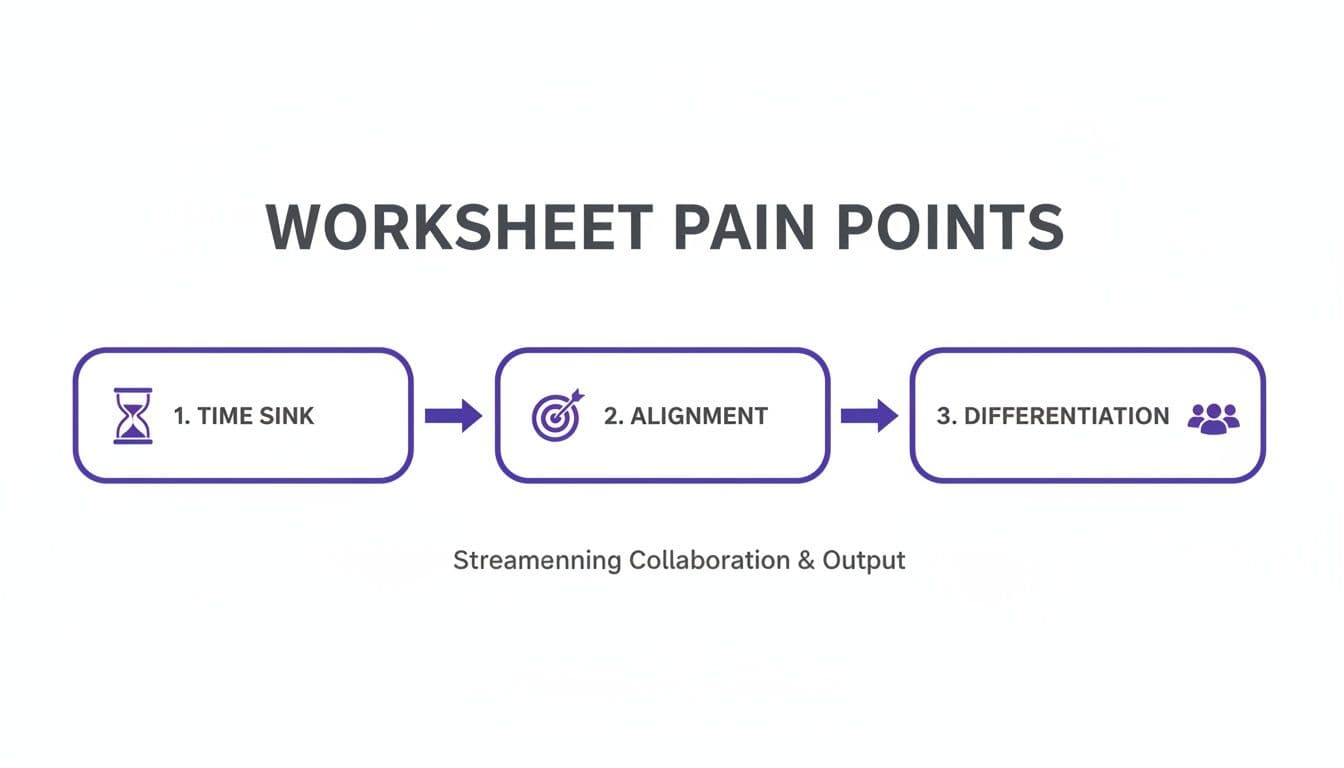 WORKSHEET PAIN POINTS

1. TIME SINK

2. ALIGNMENT

3. DIFFERENTIATION

Streamenning Collaboration & Output